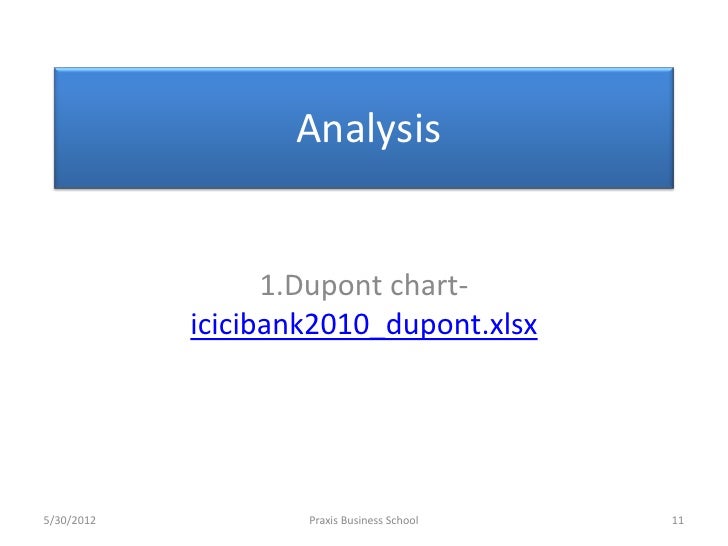 Analysis

1.Dupont chart-
icicibank2010_dupont.xlsx

5/30/2012 Praxis Business School 11